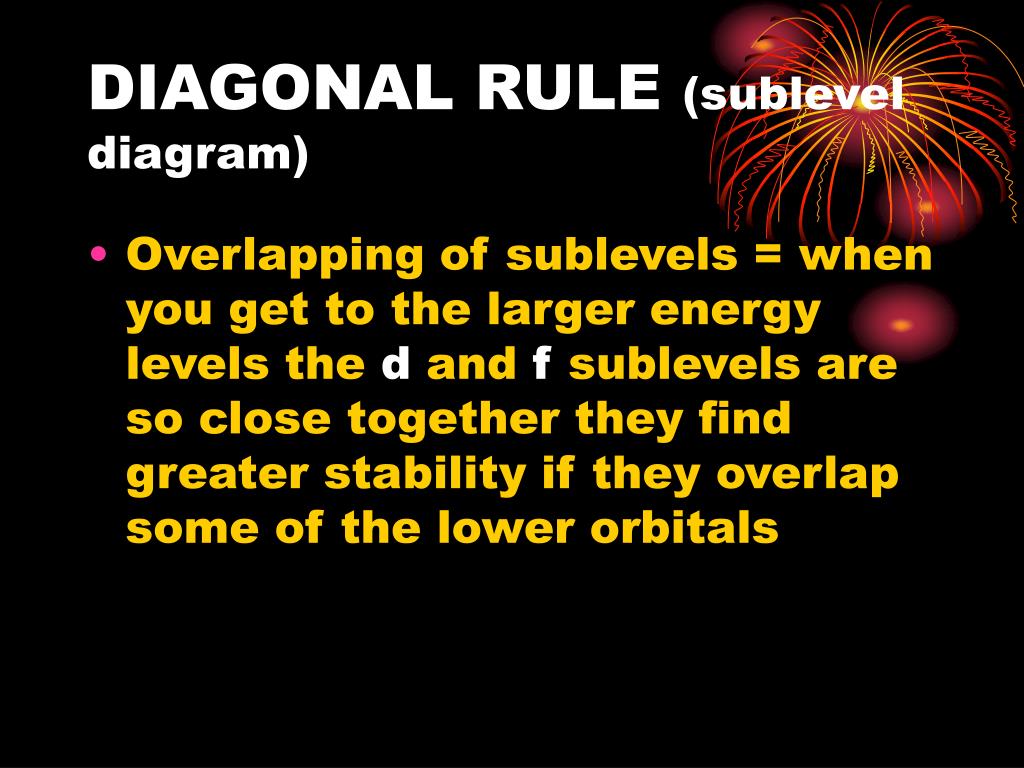 DIAGONAL RULE (sublevel diagram)

• Overlapping of sublevels = when you get to the larger energy levels the d and f sublevels are so close together they find greater stability if they overlap some of the lower orbitals